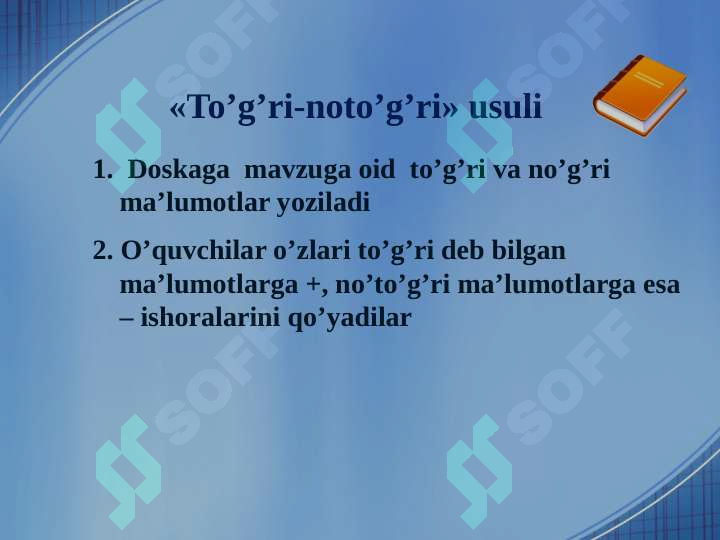 «To’g’ri-noto’g’ri» usuli

1. Doskaga mavzuga oid to’g’ri va no’g’ri ma’lumotlar yoziladi

2. O’quvchilar o’zlari to’g’ri deb bilgan ma’lumotlarga +, no’to’g’ri ma’lumotlarga esa – ishoralarini qo’yadilar

SOFF SOFF SOFF SOFF